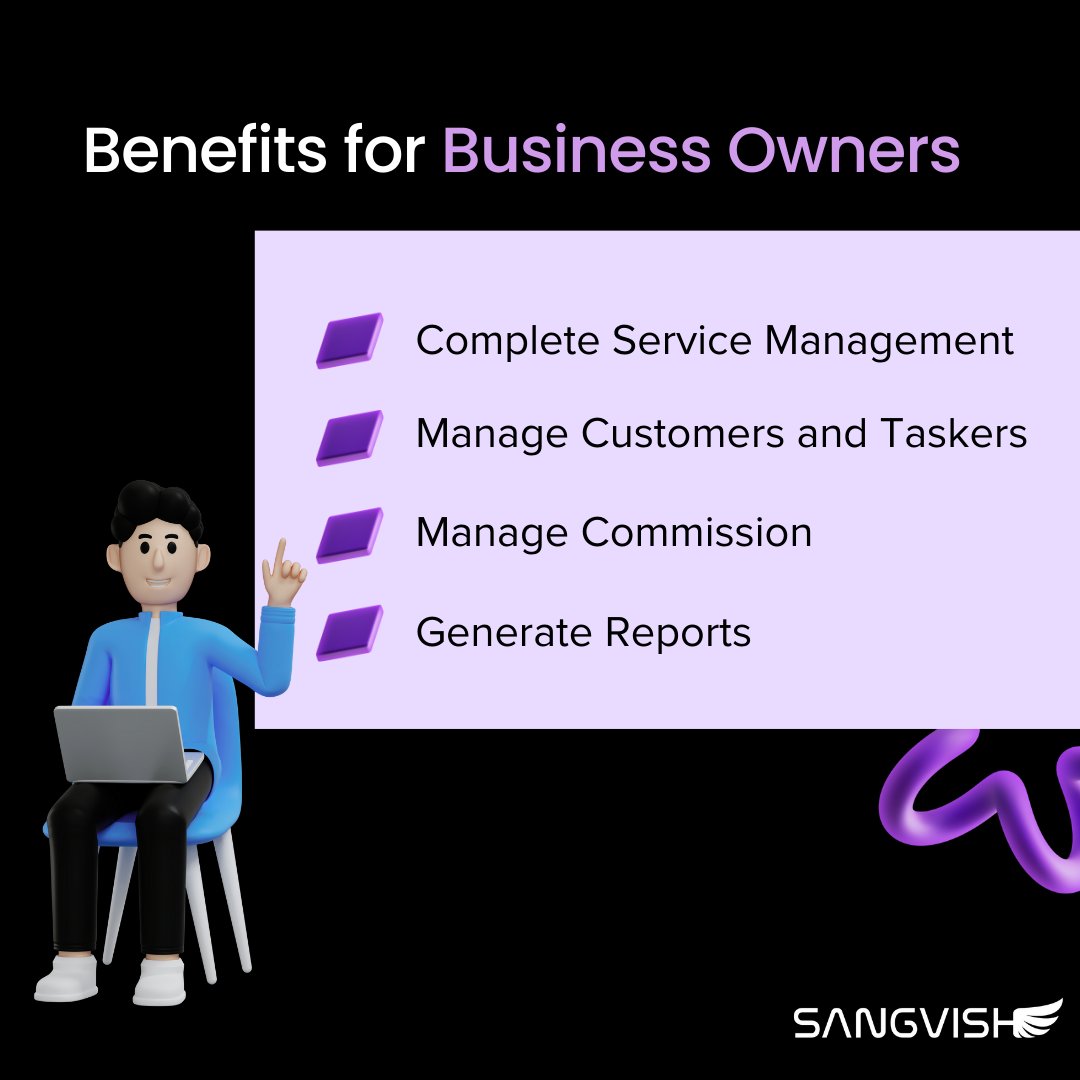 Benefits for Business Owners

Complete Service Management

Manage Customers and Taskers

Manage Commission

Generate Reports

SANGVISH